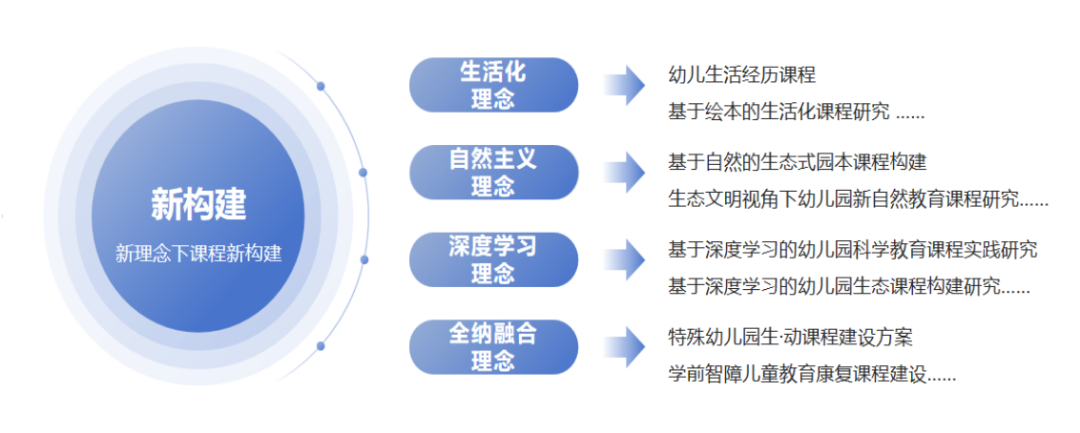 新构建
新理念下课程新构建

生活化理念
幼儿生活经历课程
基于绘本的生活化课程研究 ......

自然主义理念
基于自然的生态式园本课程构建
生态文明视角下幼儿园新自然教育课程研究......

深度学习理念
基于深度学习的幼儿园科学教育课程实践研究
基于深度学习的幼儿园生态课程构建研究......

全纳融合理念
特殊幼儿园生·动课程建设方案
学前智障儿童教育康复课程建设......